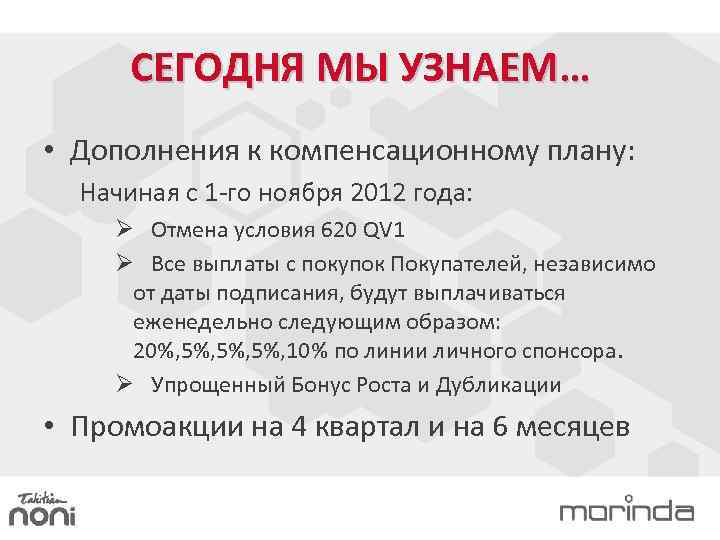 СЕГОДНЯ МЫ УЗНАЕМ…

• Дополнения к компенсационному плану:

Начиная с 1-го ноября 2012 года:

➢ Отмена условия 620 QV1

➢ Все выплаты с покупок Покупателей, независимо от даты подписания, будут выплачиваться еженедельно следующим образом: 20%,5%,5%,5%,10% по линии личного спонсора.

➢ Упрощенный Бонус Роста и Дубликации

• Промоакции на 4 квартал и на 6 месяцев

Tahitian noni

morinda